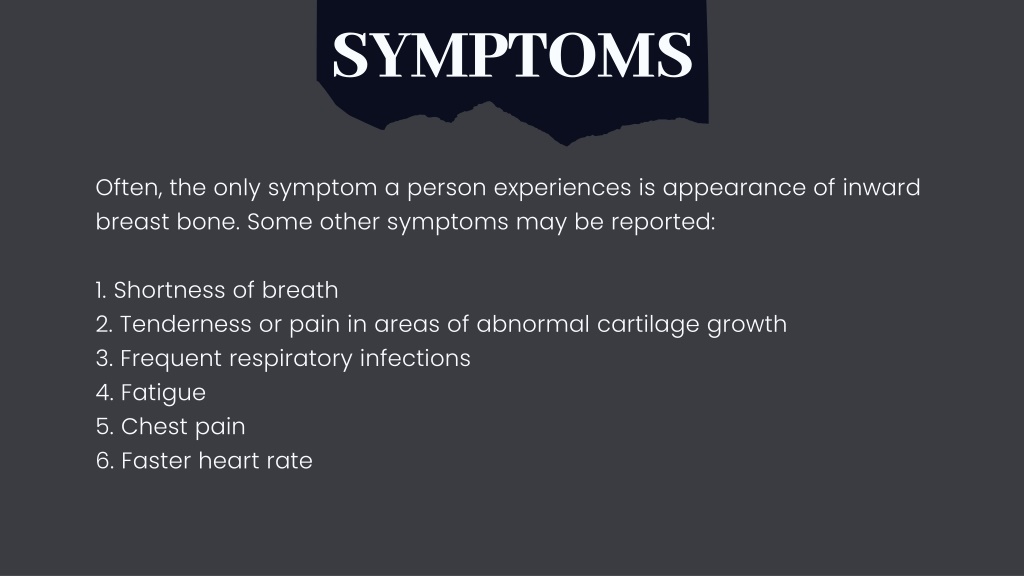 SYMPTOMS

Often, the only symptom a person experiences is appearance of inward breast bone. Some other symptoms may be reported:

1. Shortness of breath
2. Tenderness or pain in areas of abnormal cartilage growth
3. Frequent respiratory infections
4. Fatigue
5. Chest pain
6. Faster heart rate